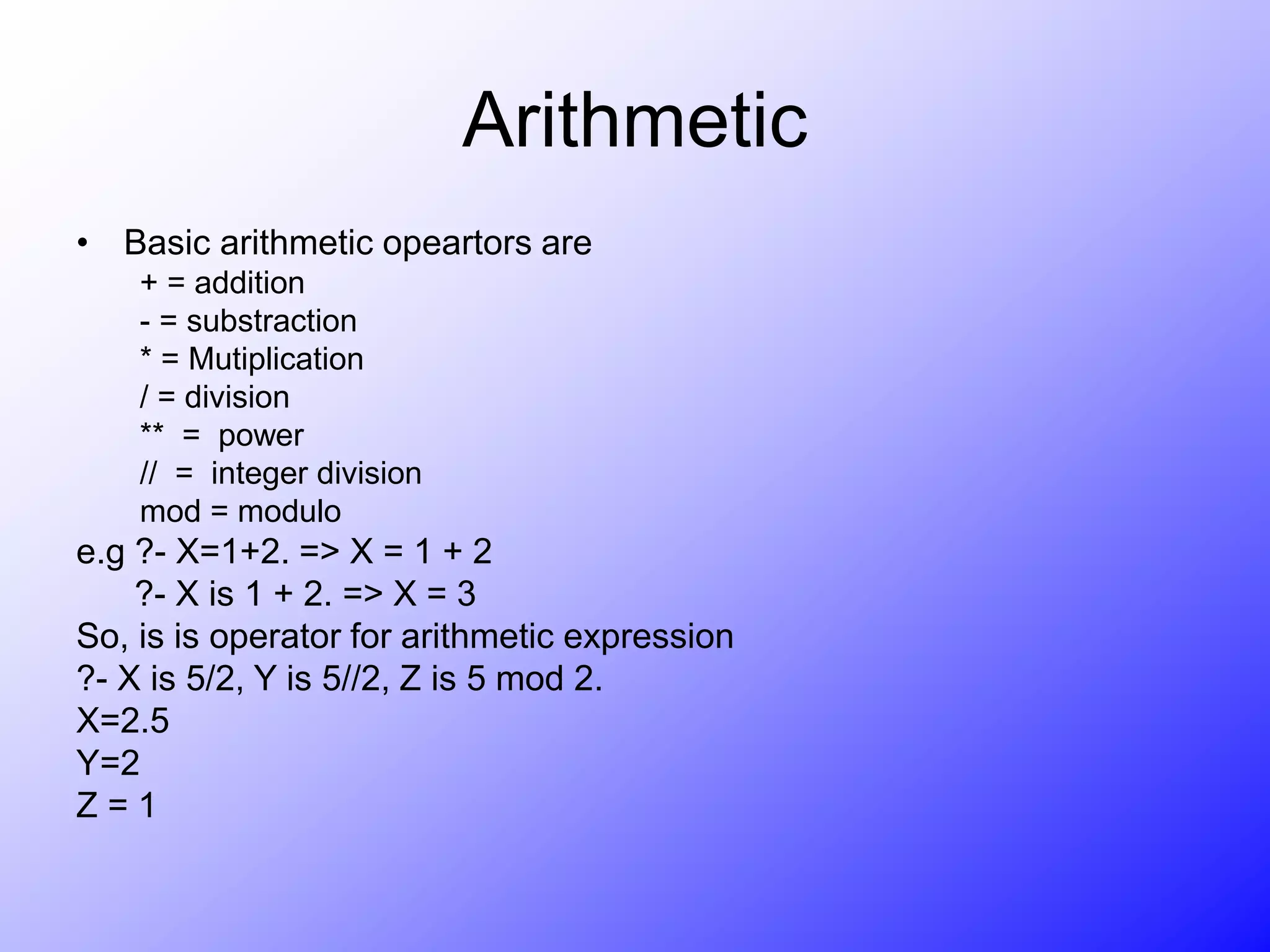 Arithmetic

• Basic arithmetic opeartors are
+ = addition
- = substraction
* = Mutiplication
/ = division
** = power
// = integer division
mod = modulo
e.g ?- X=1+2. => X = 1 + 2
?- X is 1 + 2. => X = 3
So, is is operator for arithmetic expression
?- X is 5/2, Y is 5//2, Z is 5 mod 2.
X=2.5
Y=2
Z = 1